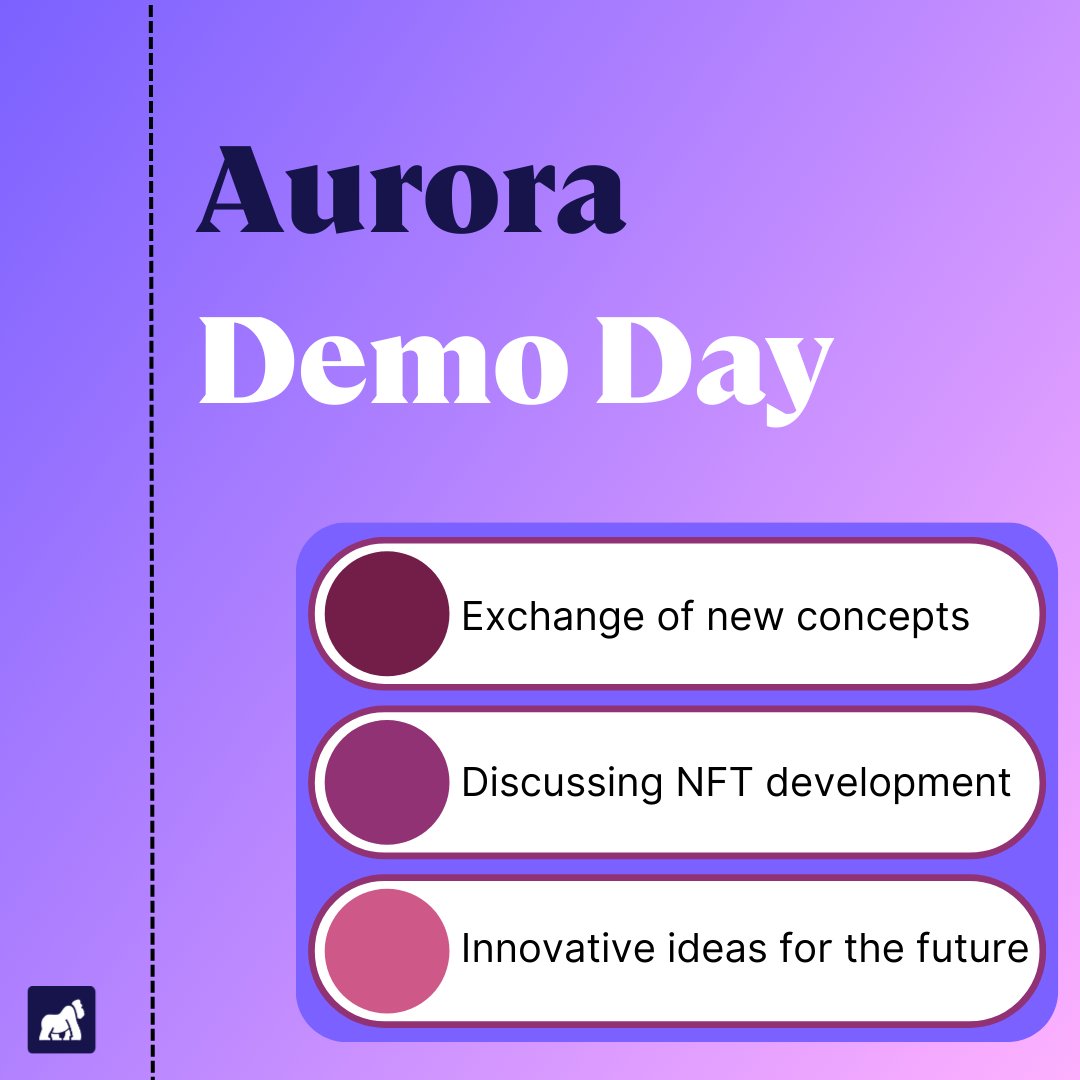 Aurora
Demo Day

Exchange of new concepts

Discussing NFT development

Innovative ideas for the future